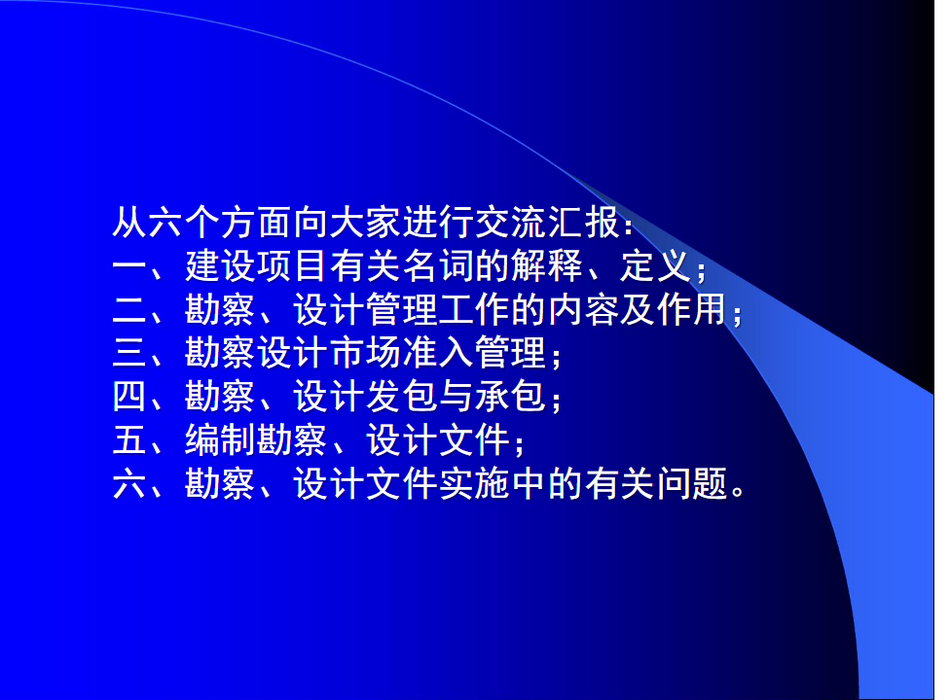 从六个方面向大家进行交流汇报：
一、建设项目有关名词的解释、定义；
二、勘察、设计管理工作的内容及作用；
三、勘察设计市场准入管理；
四、勘察、设计发包与承包；
五、编制勘察、设计文件；
六、勘察、设计文件实施中的有关问题。